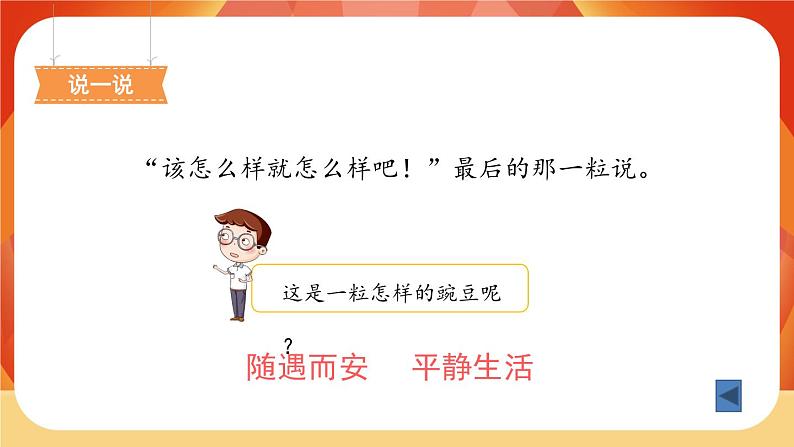 说一说

“该怎么样就怎么样吧！”最后的那一粒说。

这是一粒怎样的豌豆呢

?

随遇而安　平静生活